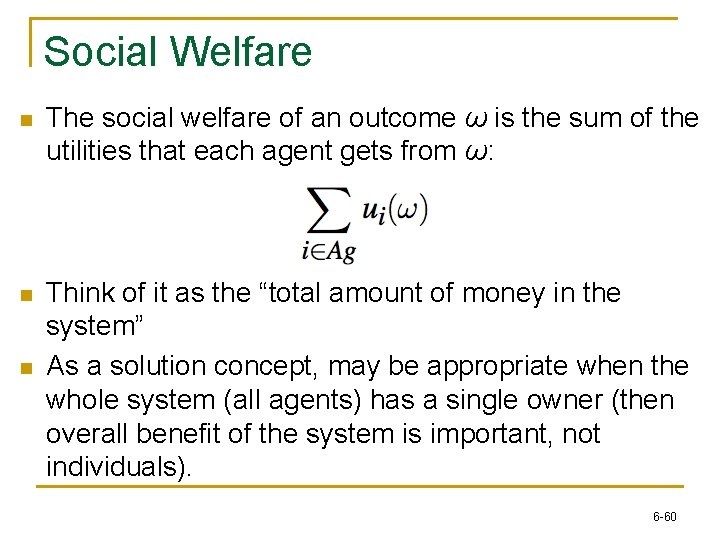 Social Welfare

The social welfare of an outcome $\omega$ is the sum of the utilities that each agent gets from $\omega$:

$\sum_{i \in Ag} u_i(\omega)$

Think of it as the “total amount of money in the system”

As a solution concept, may be appropriate when the whole system (all agents) has a single owner (then overall benefit of the system is important, not individuals).

6-60